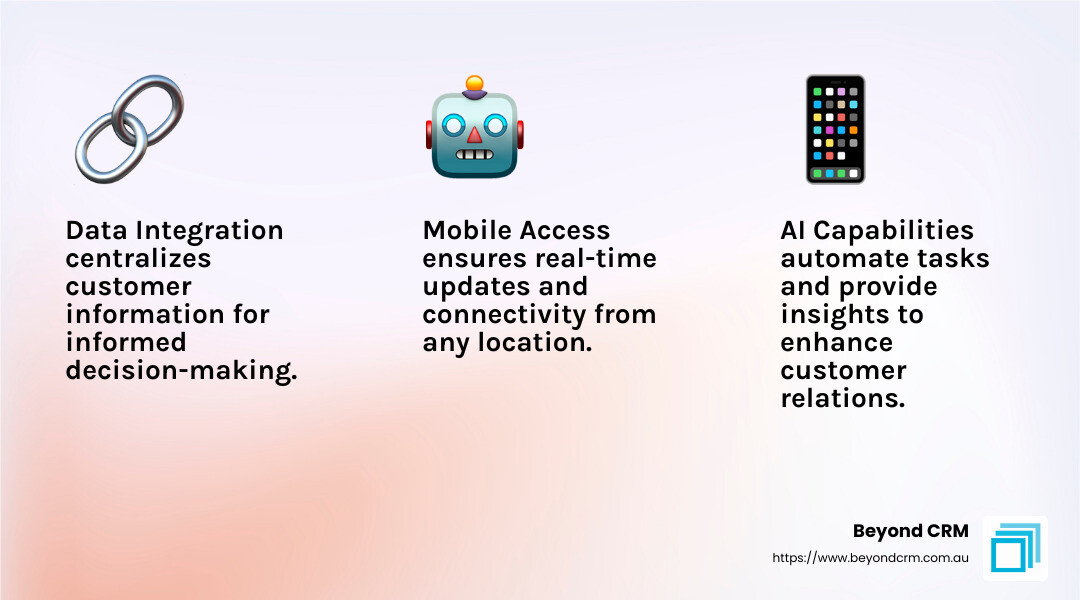 Data Integration centralizes customer information for informed decision-making.

Mobile Access ensures real-time updates and connectivity from any location.

AI Capabilities automate tasks and provide insights to enhance customer relations.

Beyond CRM
https://www.beyondcrm.com.au